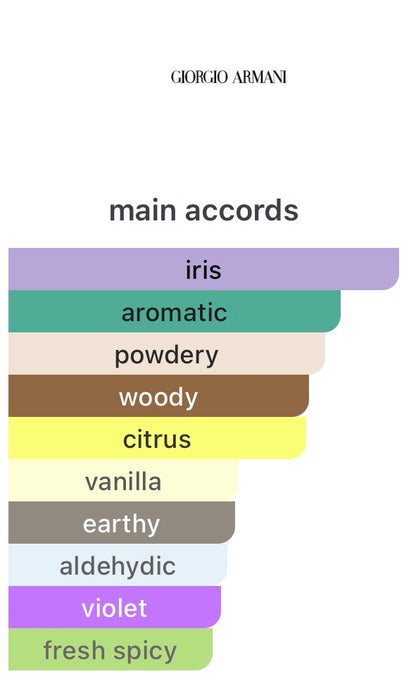 GIORGIO ARMANI

main accords

iris
aromatic
powdery
woody
citrus
vanilla
earthy
aldehydic
violet
fresh spicy